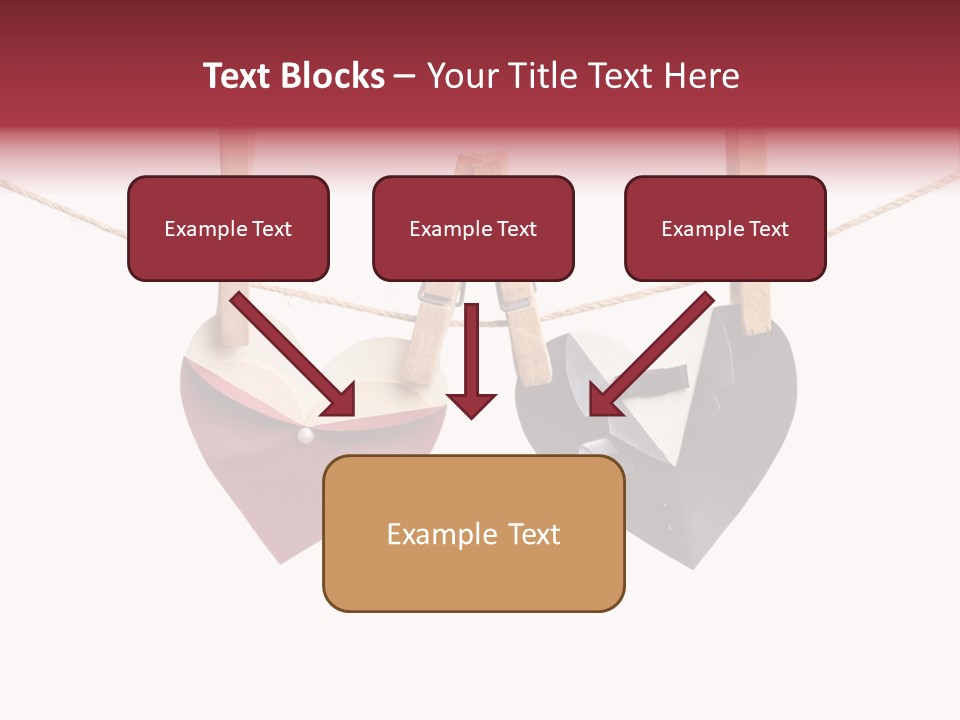 Text Blocks – Your Title Text Here

Example Text

Example Text

Example Text

Example Text